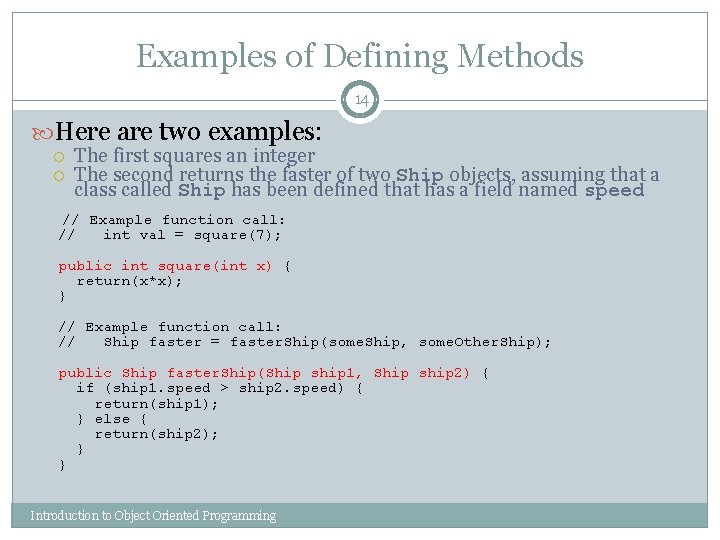 Examples of Defining Methods

14

Here are two examples:

The first squares an integer

The second returns the faster of two Ship objects, assuming that a class called Ship has been defined that has a field named speed

// Example function call:
//   int val = square(7);

public int square(int x) {
  return(x*x);
}

// Example function call:
//   Ship faster = fasterShip(someShip, someOtherShip);

public Ship fasterShip(Ship ship1, Ship ship2) {
  if (ship1.speed > ship2.speed) {
    return(ship1);
  } else {
    return(ship2);
  }
}

Introduction to Object Oriented Programming